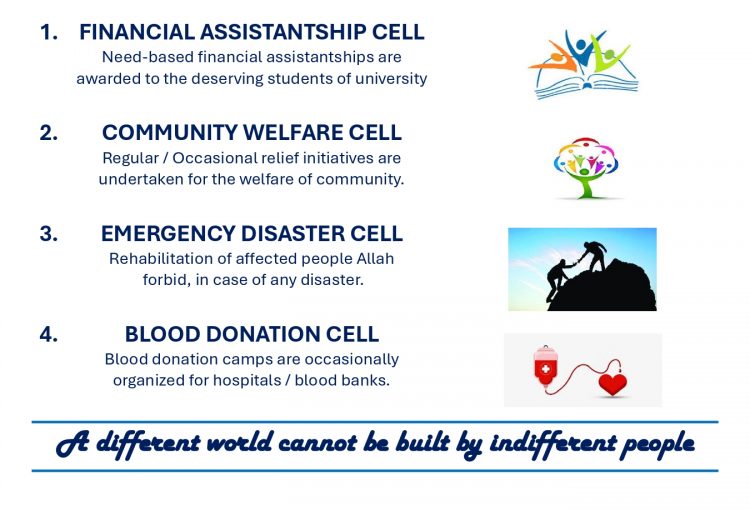 1. FINANCIAL ASSISTANTSHIP CELL
Need-based financial assistantships are awarded to the deserving students of university

2. COMMUNITY WELFARE CELL
Regular / Occasional relief initiatives are undertaken for the welfare of community.

3. EMERGENCY DISASTER CELL
Rehabilitation of affected people Allah forbid, in case of any disaster.

4. BLOOD DONATION CELL
Blood donation camps are occasionally organized for hospitals / blood banks.

A different world cannot be built by indifferent people